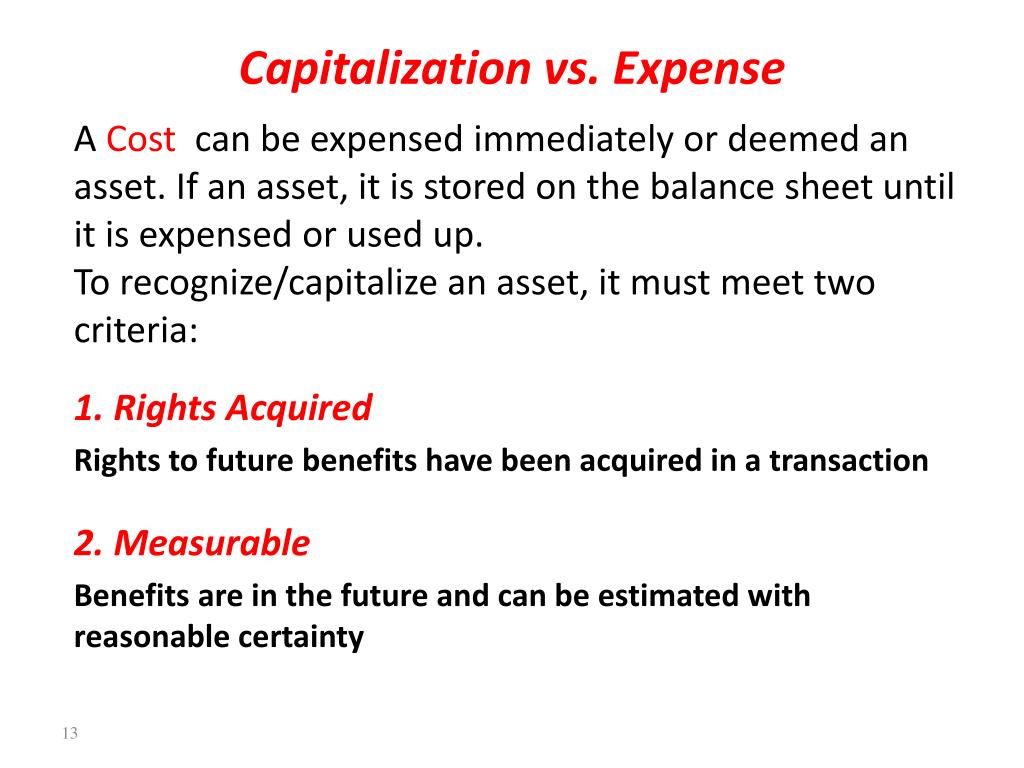 Capitalization vs. Expense

A Cost can be expensed immediately or deemed an asset. If an asset, it is stored on the balance sheet until it is expensed or used up.
To recognize/capitalize an asset, it must meet two criteria:

1. Rights Acquired

Rights to future benefits have been acquired in a transaction

2. Measurable

Benefits are in the future and can be estimated with reasonable certainty

13